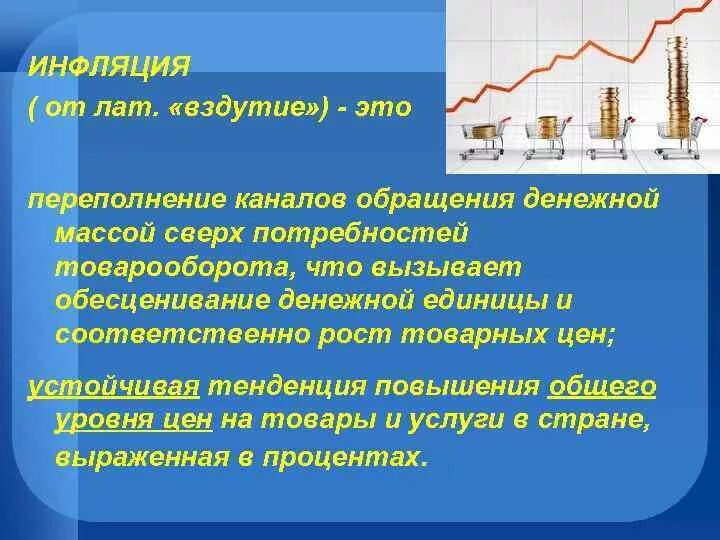 ИНФЛЯЦИЯ
( от лат. «вздутие») - это

переполнение каналов обращения денежной массой сверх потребностей товарооборота, что вызывает обесценивание денежной единицы и соответственно рост товарных цен;

устойчивая тенденция повышения общего уровня цен на товары и услуги в стране, выраженная в процентах.